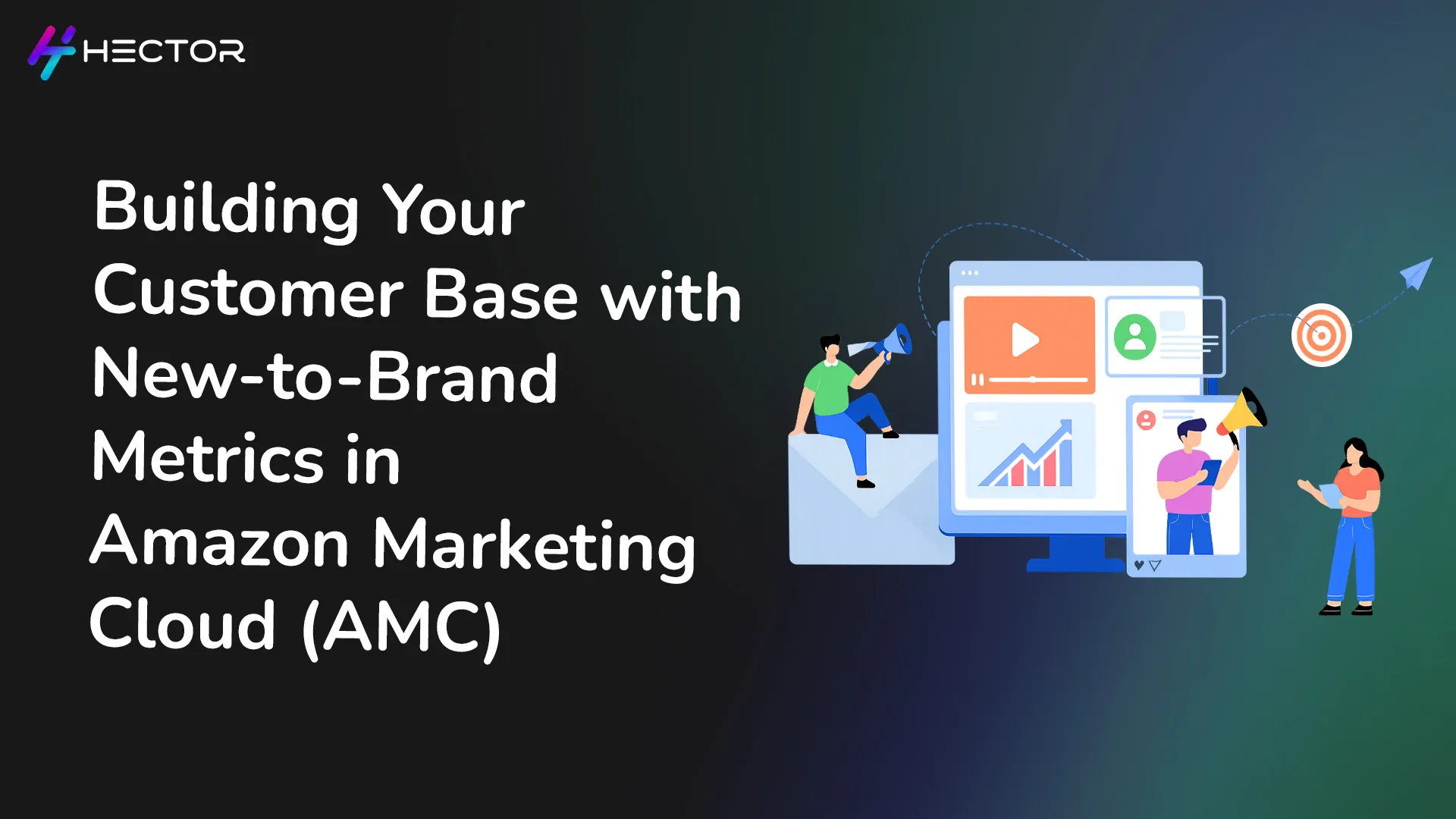 HECTOR

Building Your Customer Base with New-to-Brand Metrics in Amazon Marketing Cloud (AMC)